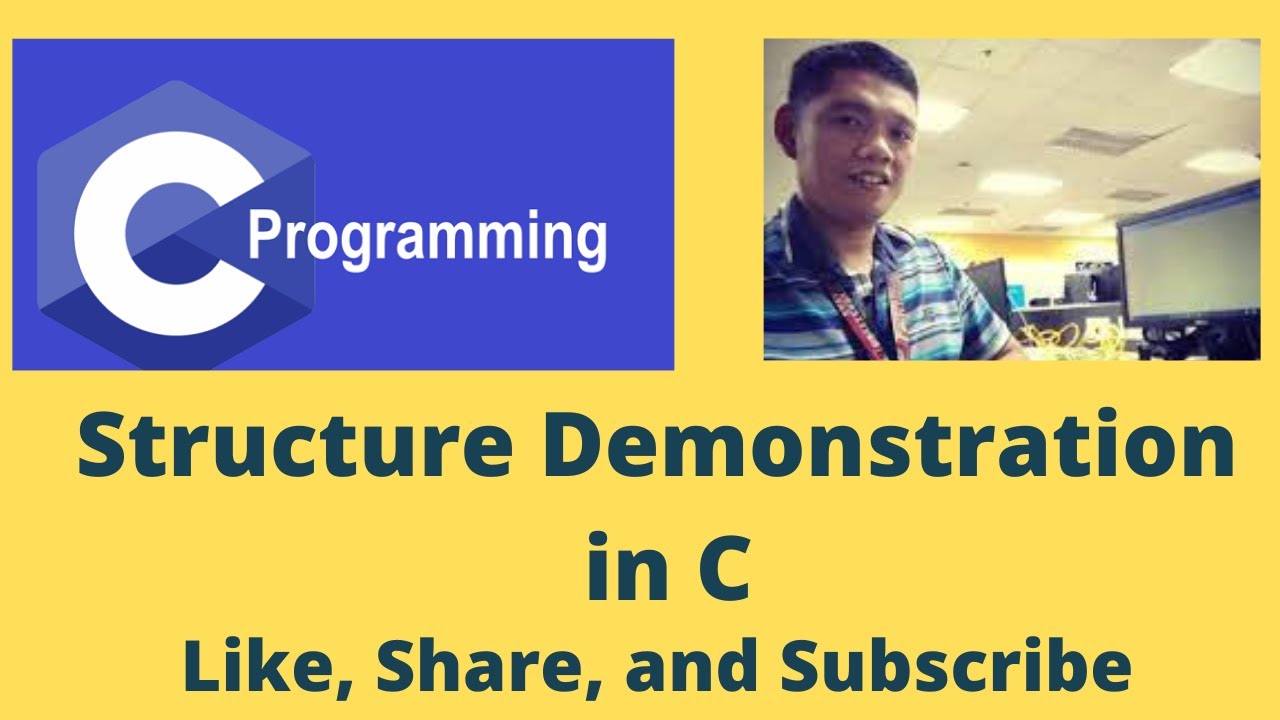 C Programming

Structure Demonstration in C

Like, Share, and Subscribe